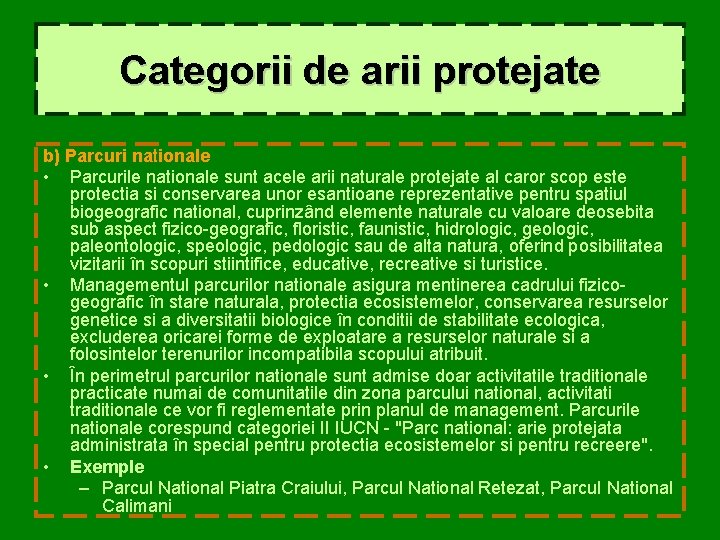 Categorii de arii protejate

b) Parcuri nationale

• Parcurile nationale sunt acele arii naturale protejate al caror scop este protectia si conservarea unor esantioane reprezentative pentru spatiul biogeografic national, cuprinzând elemente naturale cu valoare deosebita sub aspect fizico-geografic, floristic, faunistic, hidrologic, geologic, paleontologic, speologic, pedologic sau de alta natura, oferind posibilitatea vizitarii în scopuri stiintifice, educative, recreative si turistice.

• Managementul parcurilor nationale asigura mentinerea cadrului fizico-geografic în stare naturala, protectia ecosistemelor, conservarea resurselor genetice si a diversitatii biologice în conditii de stabilitate ecologica, excluderea oricarei forme de exploatare a resurselor naturale si a folosintelor terenurilor incompatibila scopului atribuit.

• În perimetrul parcurilor nationale sunt admise doar activitatile traditionale practicate numai de comunitatile din zona parcului national, activitati traditionale ce vor fi reglementate prin planul de management. Parcurile nationale corespund categoriei II IUCN - "Parc national: arie protejata administrata în special pentru protectia ecosistemelor si pentru recreere".

• Exemple

– Parcul National Piatra Craiului, Parcul National Retezat, Parcul National Calimani